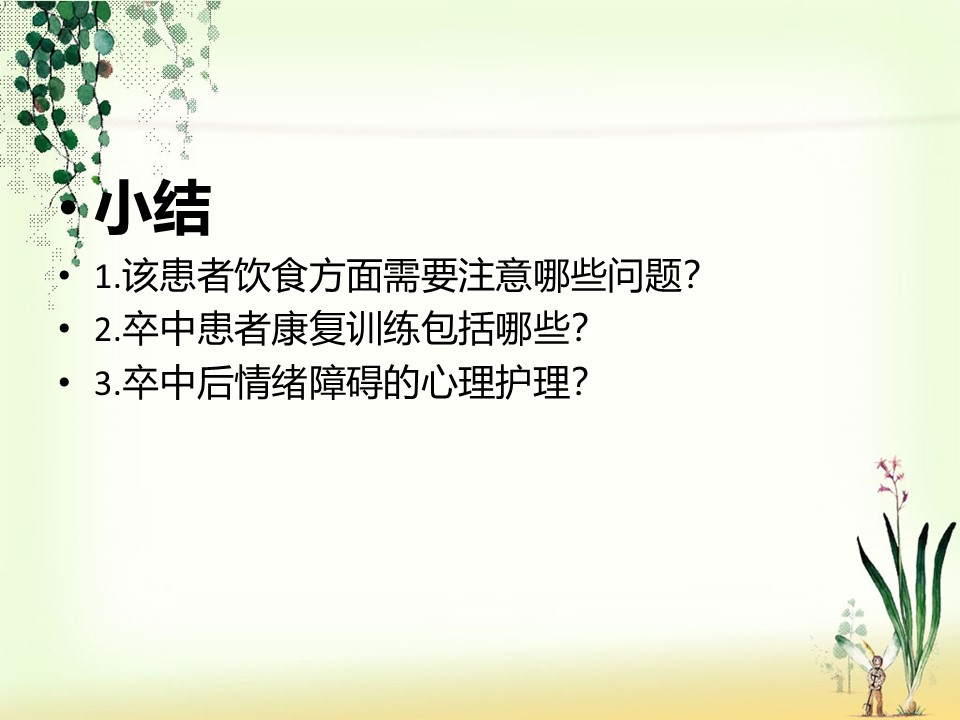 • 小结

• 1.该患者饮食方面需要注意哪些问题?

• 2.卒中患者康复训练包括哪些?

• 3.卒中后情绪障碍的心理护理?